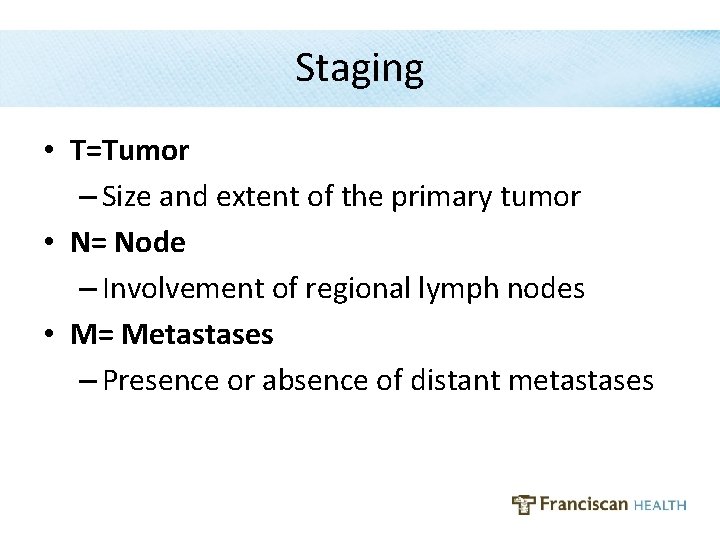 Staging

• T=Tumor
– Size and extent of the primary tumor
• N= Node
– Involvement of regional lymph nodes
• M= Metastases
– Presence or absence of distant metastases

Franciscan HEALTH